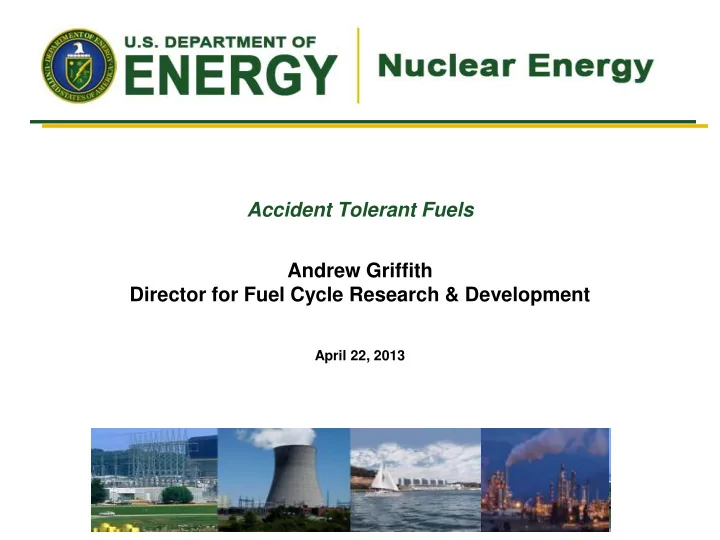 DEPARTMENT OF ENERGY UNITED STATES OF AMERICA

U.S. DEPARTMENT OF ENERGY

Nuclear Energy

Accident Tolerant Fuels

Andrew Griffith
Director for Fuel Cycle Research & Development

April 22, 2013